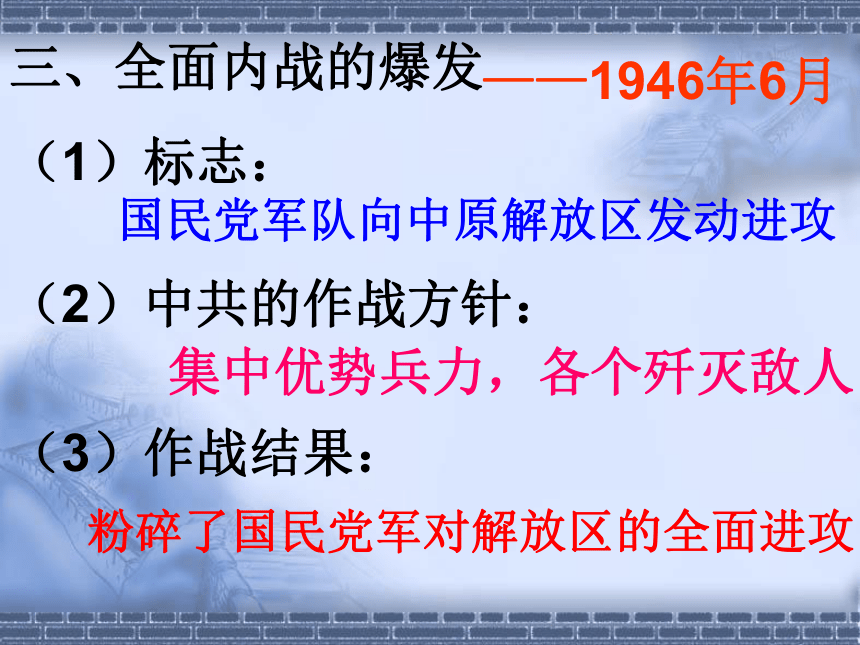 三、全面内战的爆发——1946年6月

（1）标志：
国民党军队向中原解放区发动进攻

（2）中共的作战方针：
集中优势兵力，各个歼灭敌人

（3）作战结果：
粉碎了国民党军对解放区的全面进攻